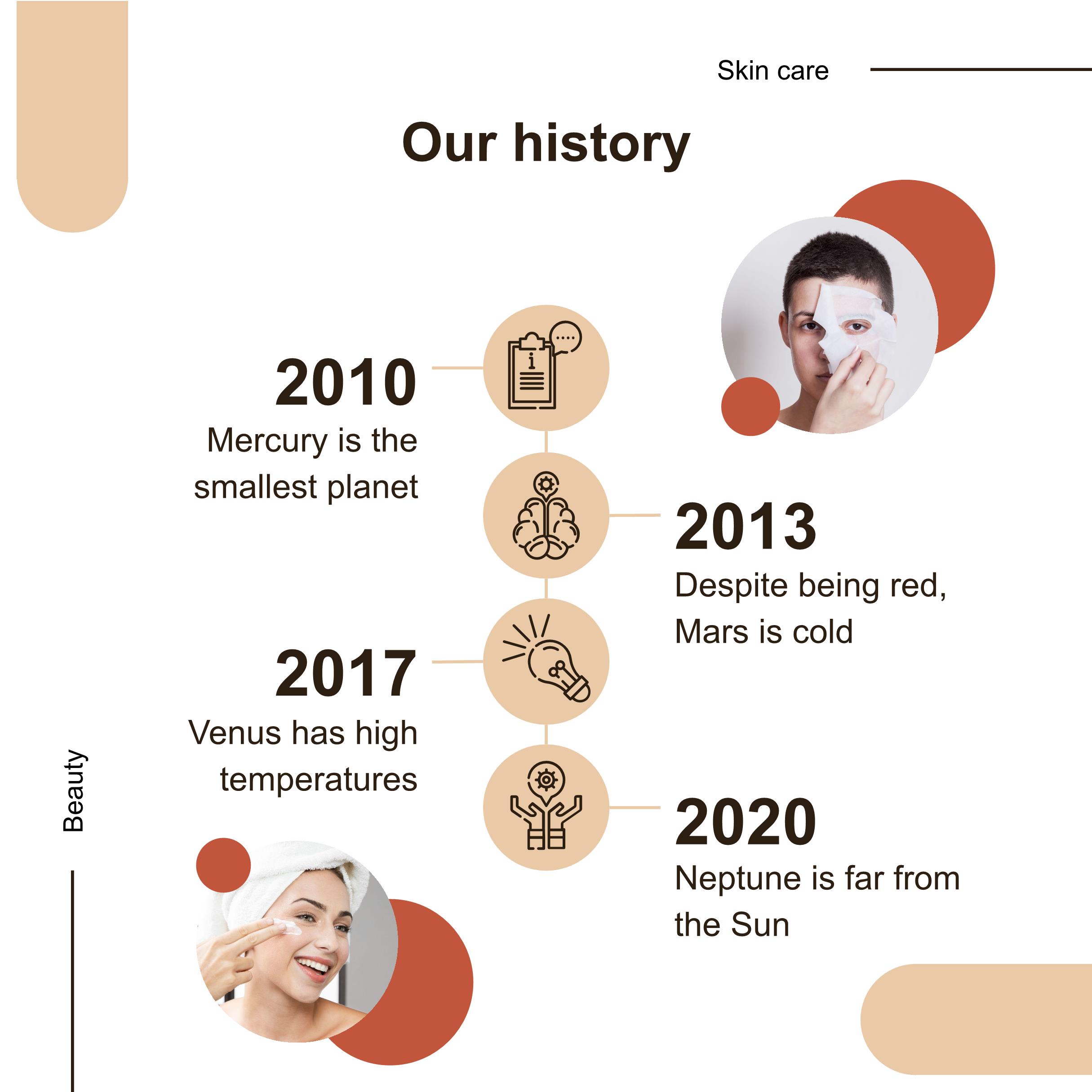 Skin care

Our history

2010
Mercury is the smallest planet

2013
Despite being red, Mars is cold

2017
Venus has high temperatures

2020
Neptune is far from the Sun

Beauty